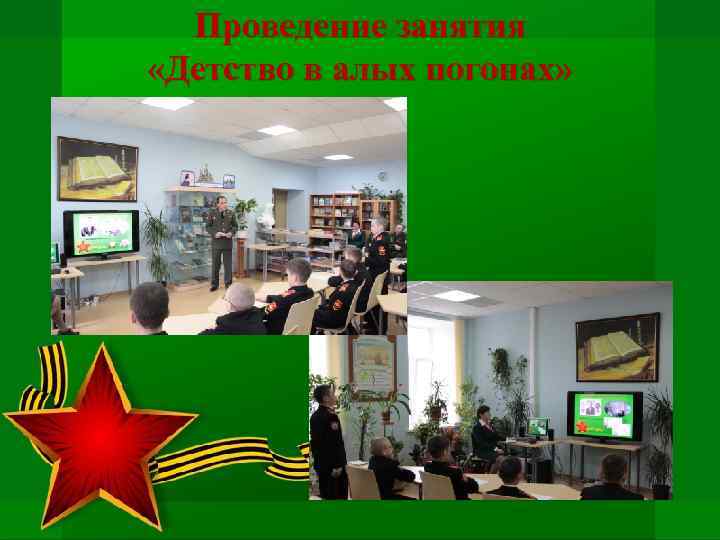 Проведение занятия
«Детство в алых погонах»